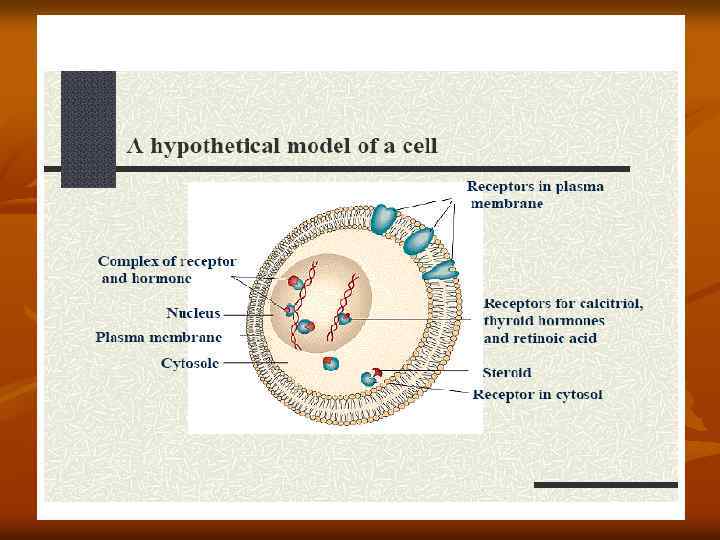 A hypothetical model of a cell

Receptors in plasma membrane

Complex of receptor and hormone

Nucleus

Plasma membrane

Cytosole

Receptors for calcitriol, thyroid hormones and retinoic acid

Steroid

Receptor in cytosol